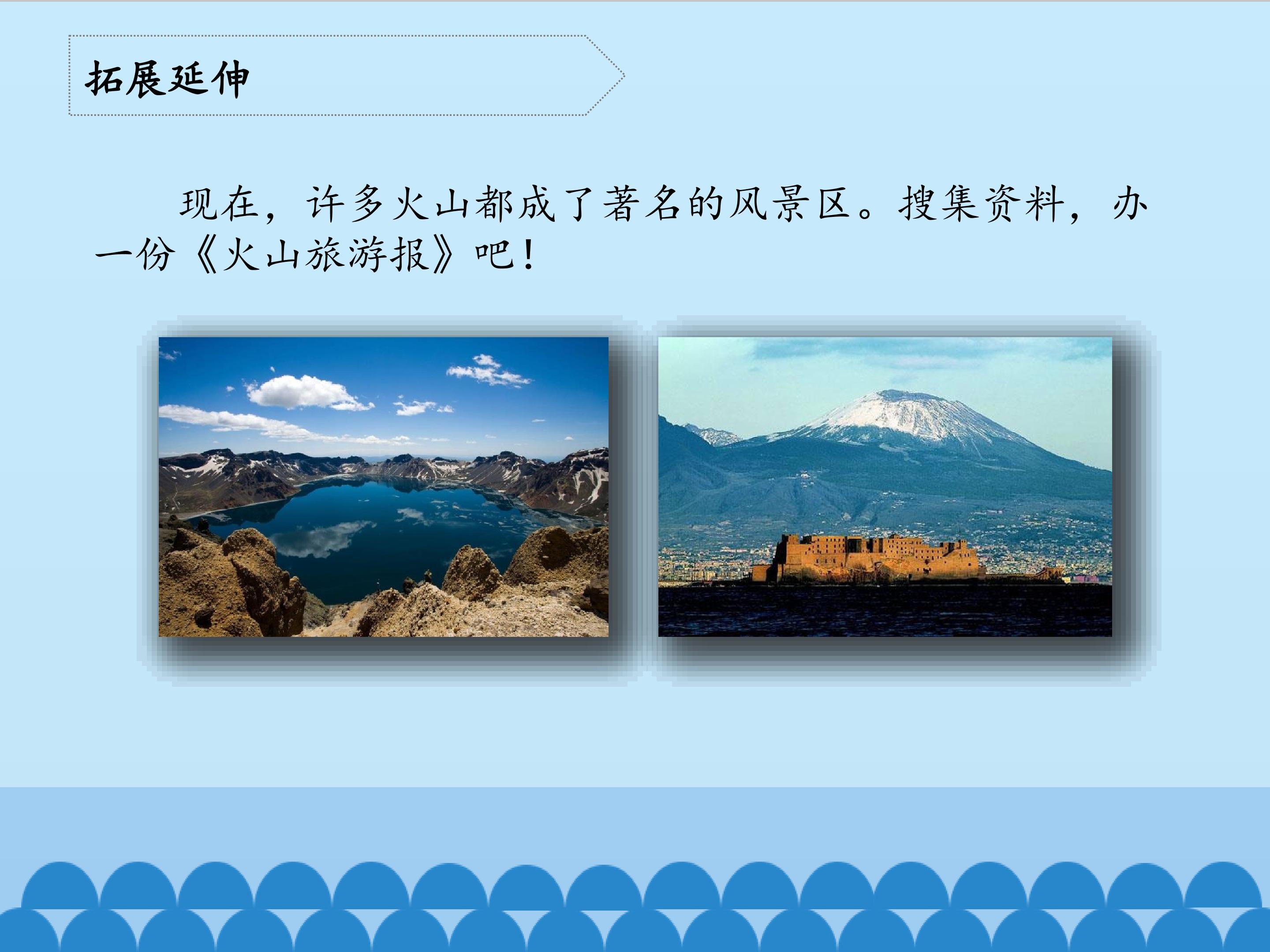 拓展延伸

现在，许多火山都成了著名的风景区。搜集资料，办一份《火山旅游报》吧！